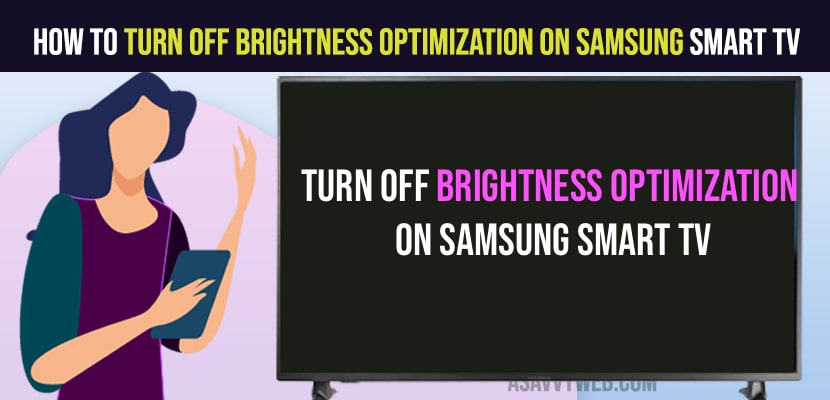 HOW TO TURN OFF BRIGHTNESS OPTIMIZATION ON SAMSUNG SMART TV

TURN OFF BRIGHTNESS OPTIMIZATION ON SAMSUNG SMART TV

ASAVVYWEB.COM